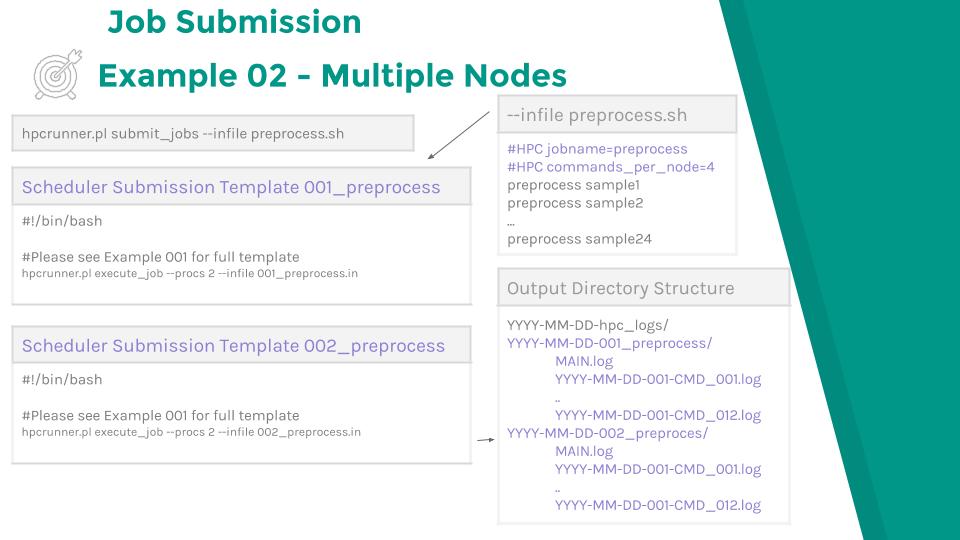 Job Submission

Example 02 - Multiple Nodes

hpcrunner.pl submit_jobs --infile preprocess.sh

Scheduler Submission Template 001_preprocess

#!/bin/bash

#Please see Example 001 for full template
hpcrunner.pl execute_job --procs 2 --infile 001_preprocess.in

Scheduler Submission Template 002_preprocess

#!/bin/bash

#Please see Example 001 for full template
hpcrunner.pl execute_job --procs 2 --infile 002_preprocess.in

--infile preprocess.sh

#HPC jobname=preprocess
#HPC commands_per_node=4
preprocess sample1
preprocess sample2
...
preprocess sample24

Output Directory Structure

YYYY-MM-DD-hpc_logs/
YYYY-MM-DD-001_preprocess/
MAIN.log
YYYY-MM-DD-001-CMD_001.log
..
YYYY-MM-DD-001-CMD_012.log
YYYY-MM-DD-002_preproces/
MAIN.log
YYYY-MM-DD-001-CMD_001.log
..
YYYY-MM-DD-001-CMD_012.log